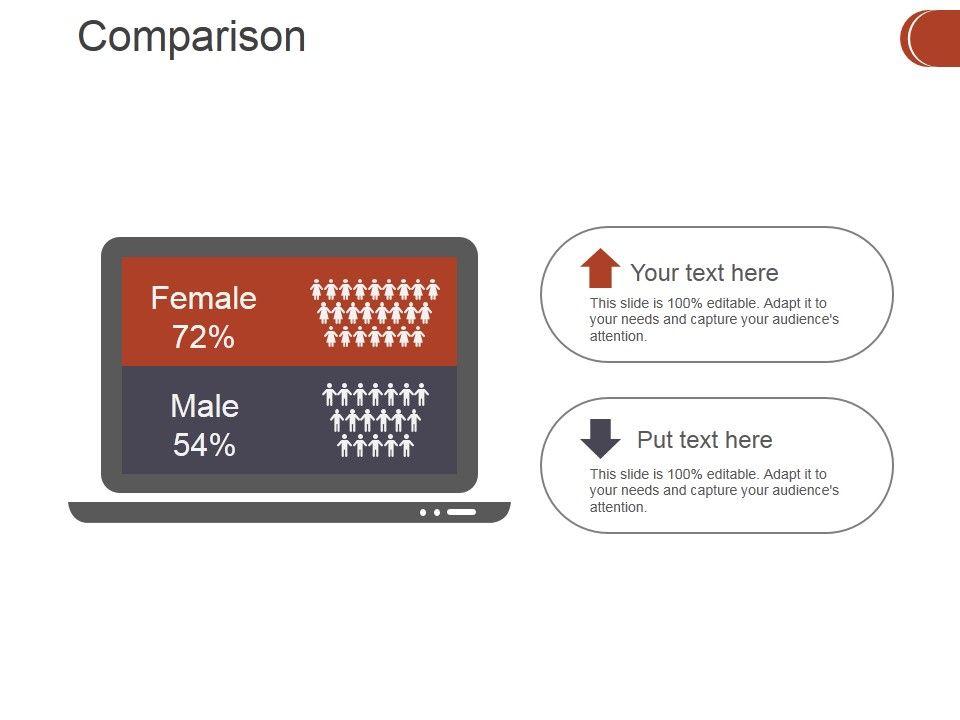 Comparison

Female
72%

Male
54%

Your text here

This slide is 100% editable. Adapt it to your needs and capture your audience's attention.

Put text here

This slide is 100% editable. Adapt it to your needs and capture your audience's attention.